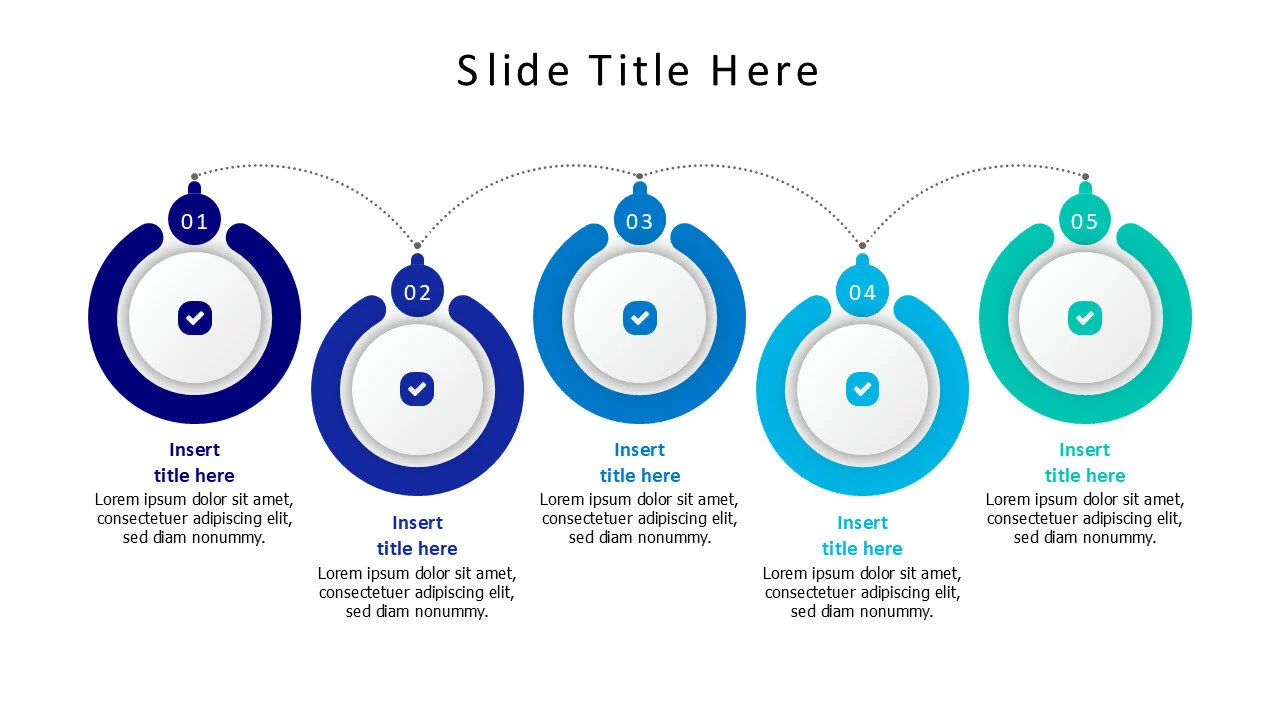 Slide Title Here

01

Insert title here

Lorem ipsum dolor sit amet, consectetuer adipiscing elit, sed diam nonummy.

02

Insert title here

Lorem ipsum dolor sit amet, consectetuer adipiscing elit, sed diam nonummy.

03

Insert title here

Lorem ipsum dolor sit amet, consectetuer adipiscing elit, sed diam nonummy.

04

Insert title here

Lorem ipsum dolor sit amet, consectetuer adipiscing elit, sed diam nonummy.

05

Insert title here

Lorem ipsum dolor sit amet, consectetuer adipiscing elit, sed diam nonummy.